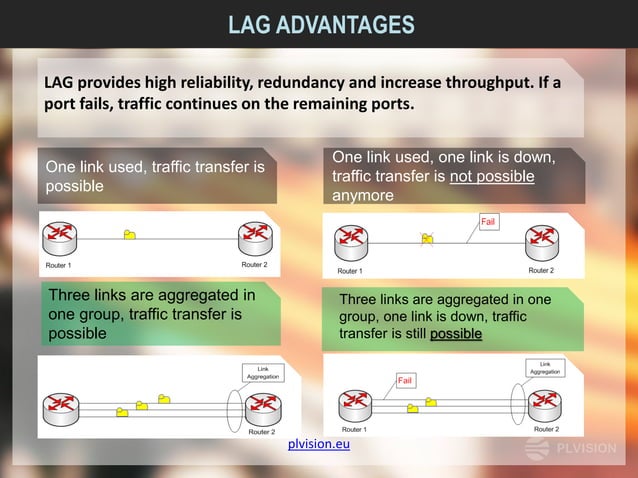 LAG ADVANTAGES

LAG provides high reliability, redundancy and increase throughput. If a port fails, traffic continues on the remaining ports.

One link used, traffic transfer is possible

Router 1

Router 2

Three links are aggregated in one group, traffic transfer is possible

Link Aggregation

Router 2

One link used, one link is down, traffic transfer is not possible anymore

Fail

Router 1

Router 2

Three links are aggregated in one group, one link is down, traffic transfer is still possible

Fail

Link Aggregation

Router 1

Router 2

plvision.eu

PLVISION